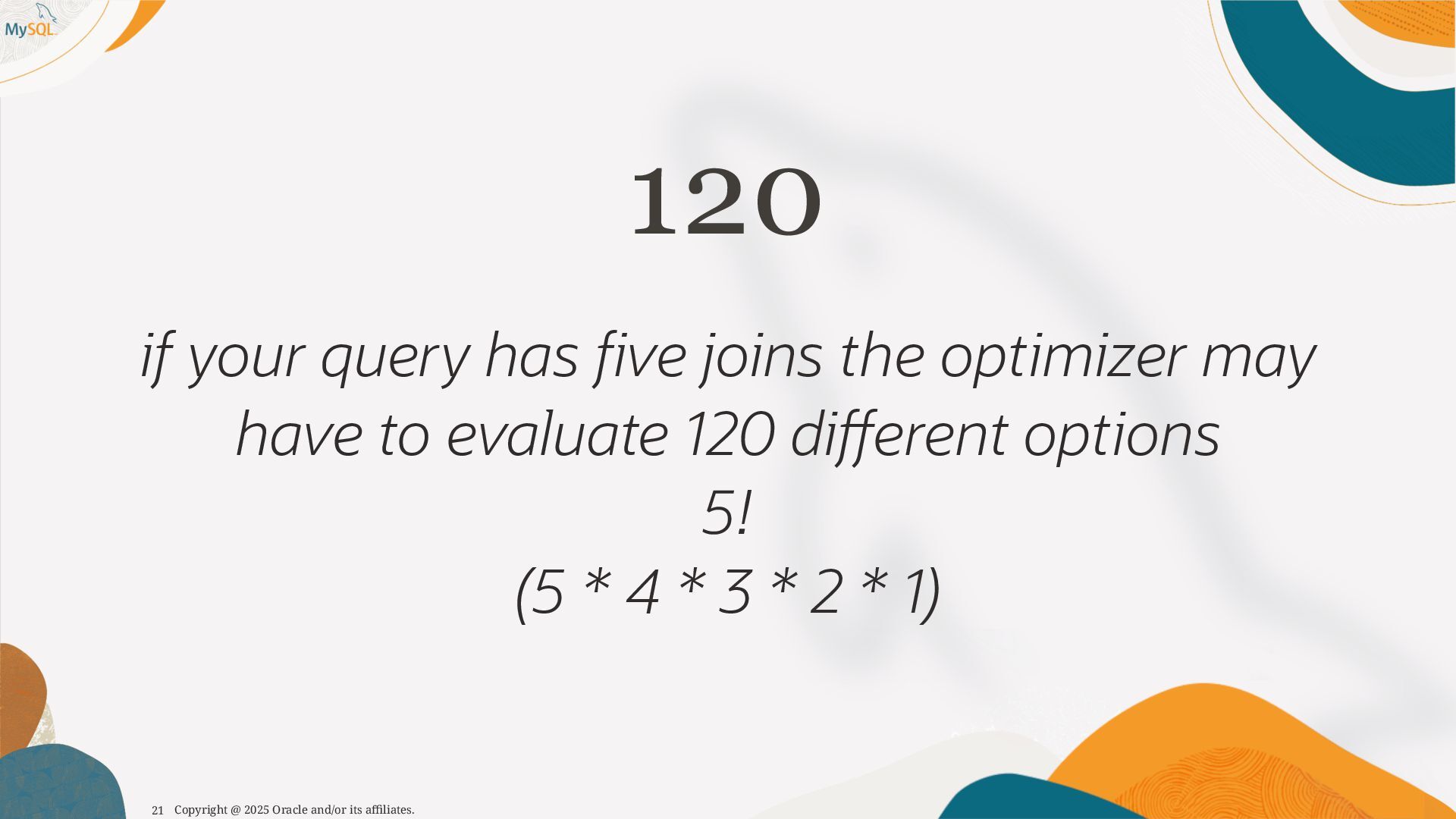 MySQL

120

if your query has five joins the optimizer may have to evaluate 120 different options

5!

(5 * 4 * 3 * 2 * 1)

21 Copyright @ 2025 Oracle and/or its affiliates.